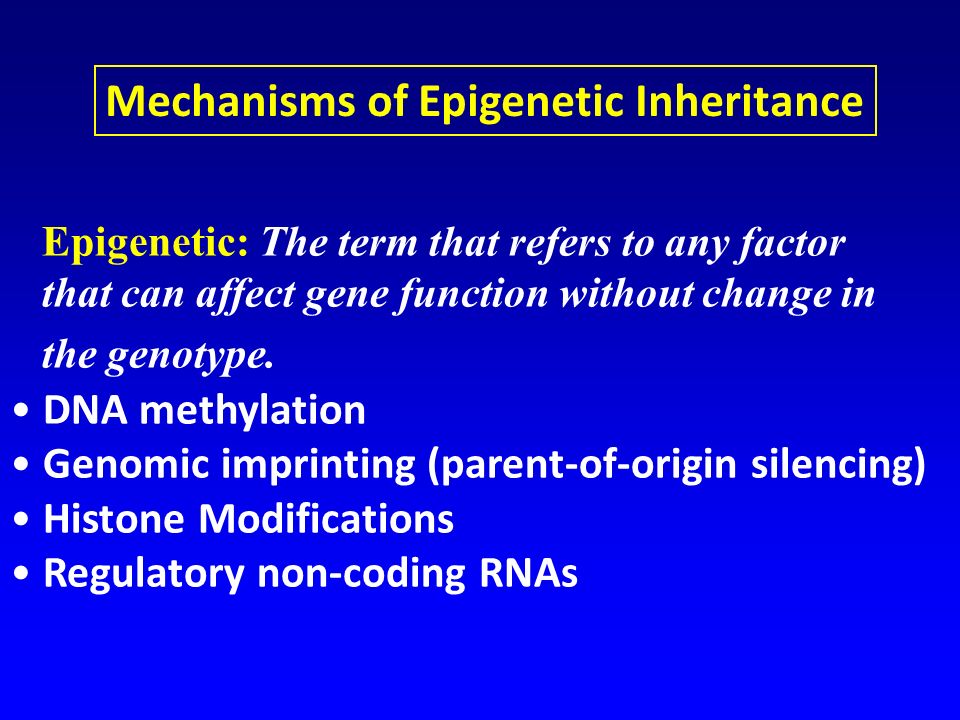 Mechanisms of Epigenetic Inheritance

Epigenetic: The term that refers to any factor that can affect gene function without change in the genotype.

• DNA methylation
• Genomic imprinting (parent-of-origin silencing)
• Histone Modifications
• Regulatory non-coding RNAs